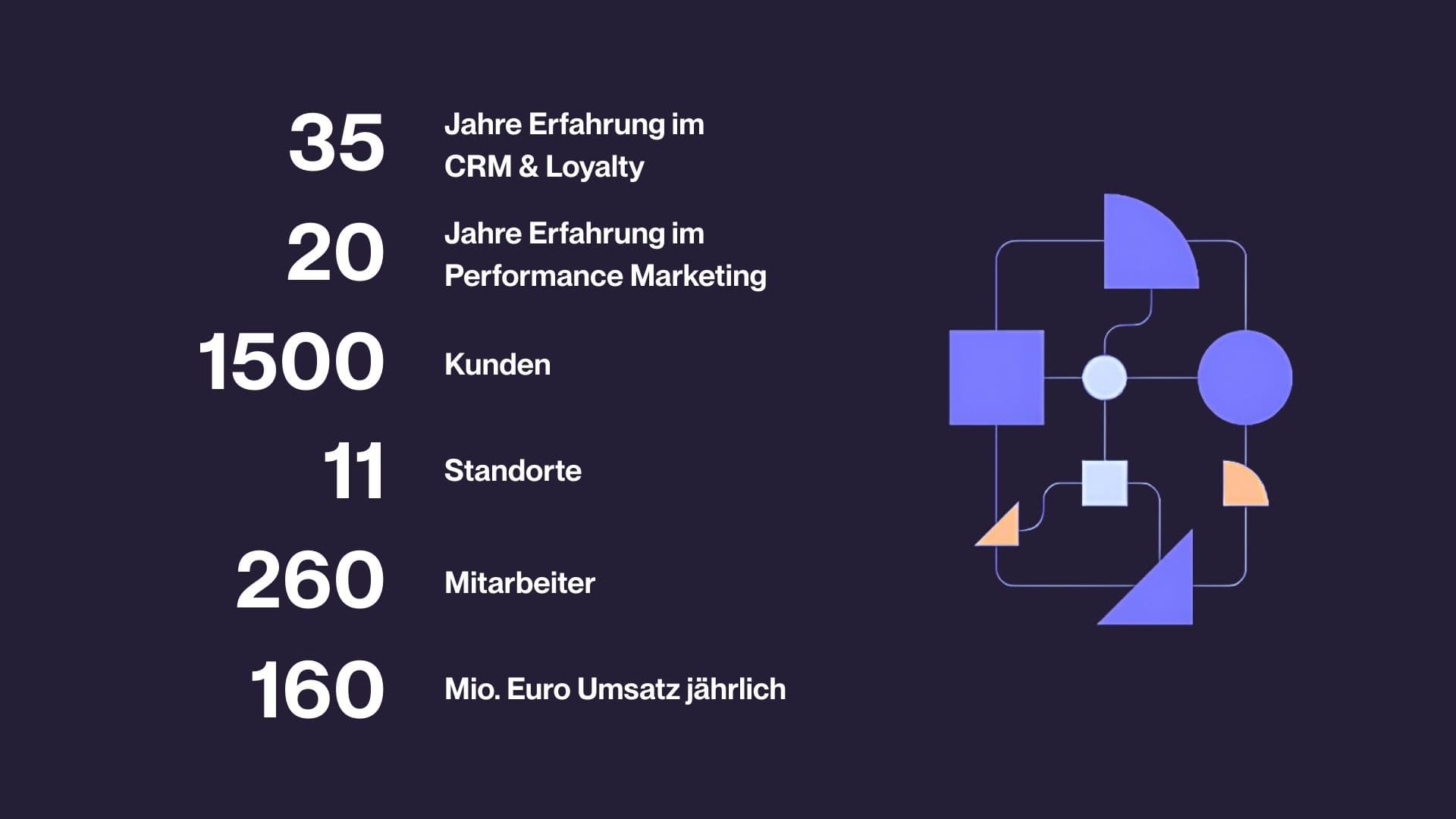 35 Jahre Erfahrung im CRM & Loyalty

20 Jahre Erfahrung im Performance Marketing

1500 Kunden

11 Standorte

260 Mitarbeiter

160 Mio. Euro Umsatz jährlich